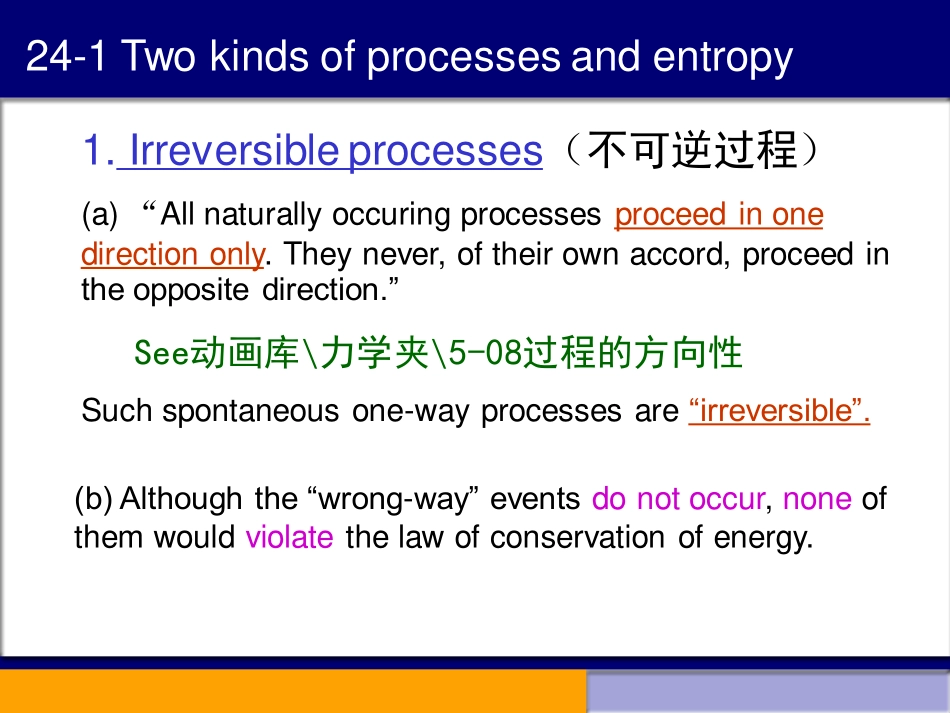 24-1 Two kinds of processes and entropy

1. Irreversible processes（不可逆过程）

(a) “All naturally occuring processes proceed in one direction only. They never, of their own accord, proceed in the opposite direction.”

See动画库\力学夹\5-08过程的方向性

Such spontaneous one-way processes are “irreversible”.

(b) Although the “wrong-way” events do not occur, none of them would violate the law of conservation of energy.